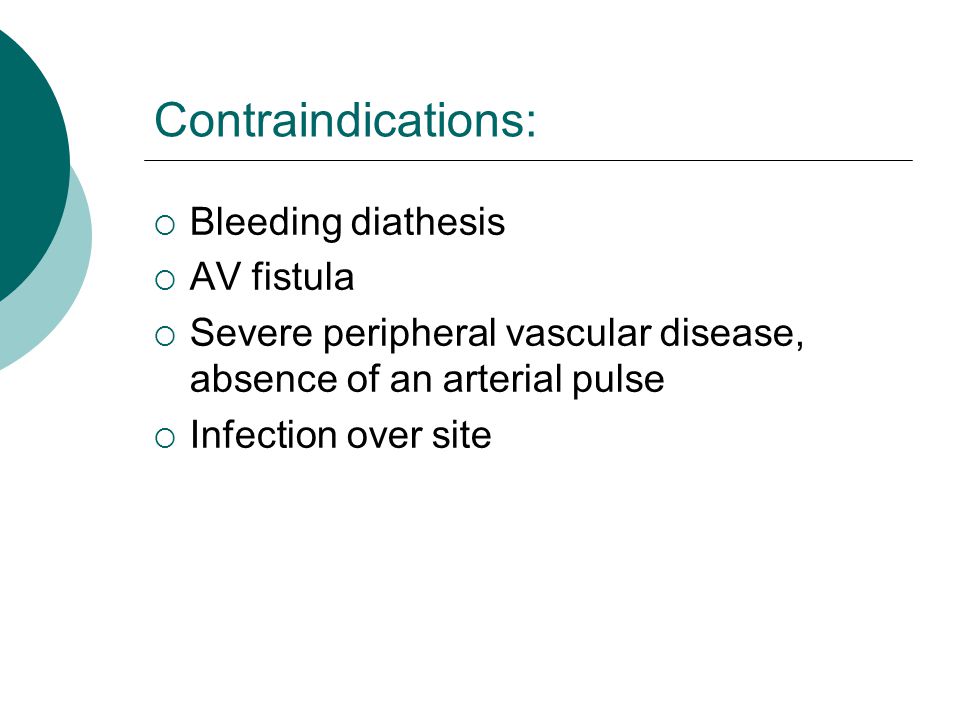 Contraindications:

○ Bleeding diathesis
○ AV fistula
○ Severe peripheral vascular disease, absence of an arterial pulse
○ Infection over site